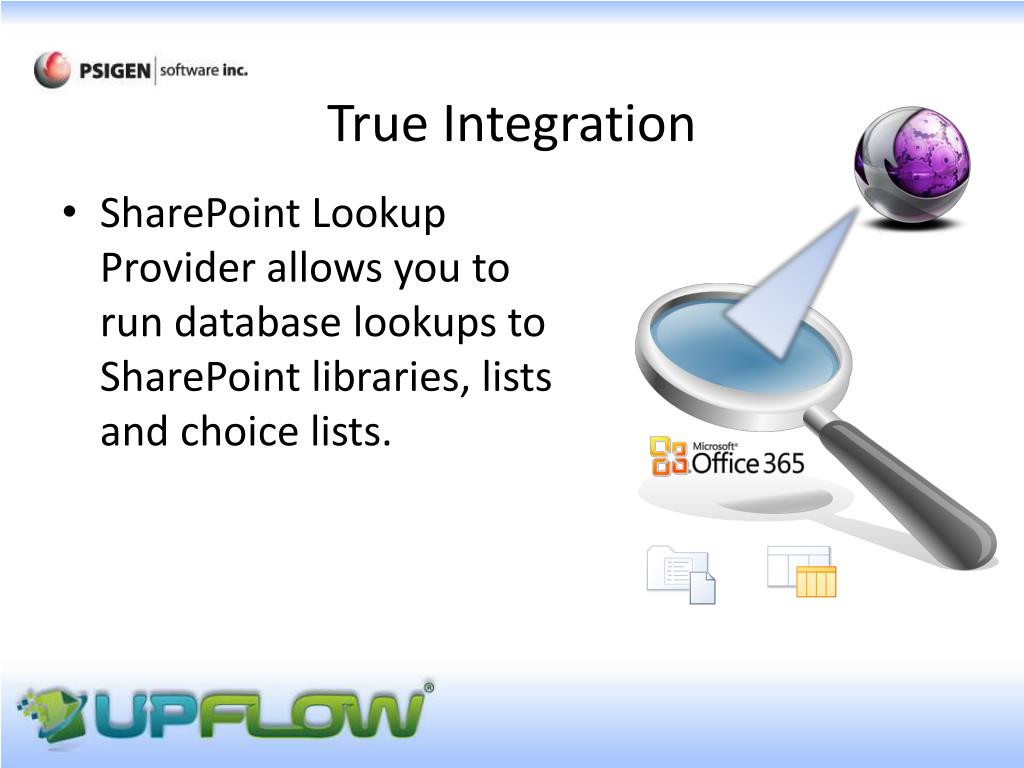 PSIGEN software inc.

True Integration

• SharePoint Lookup Provider allows you to run database lookups to SharePoint libraries, lists and choice lists.

Microsoft® Office 365

UPFLOW®